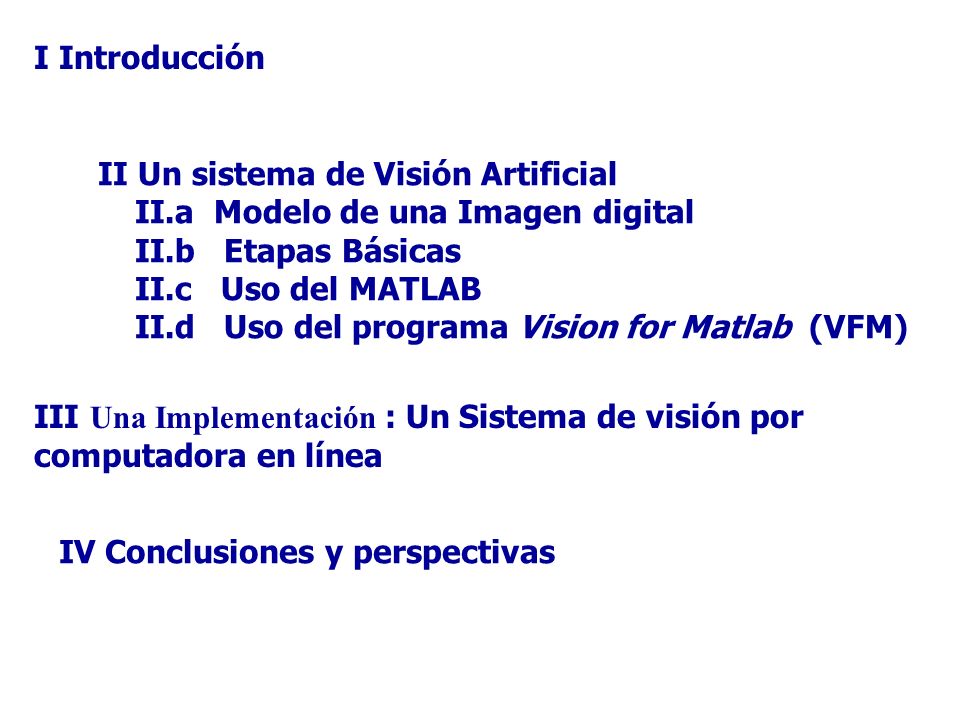 I Introducción

II Un sistema de Visión Artificial
II.a Modelo de una Imagen digital
II.b Etapas Básicas
II.c Uso del MATLAB
II.d Uso del programa Vision for Matlab (VFM)

III Una Implementación : Un Sistema de visión por computadora en línea

IV Conclusiones y perspectivas